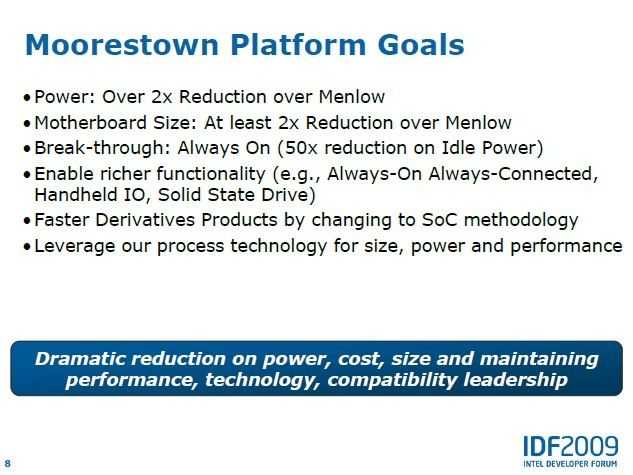 Moorestown Platform Goals

• Power: Over 2x Reduction over Menlow
• Motherboard Size: At least 2x Reduction over Menlow
• Break-through: Always On (50x reduction on Idle Power)
• Enable richer functionality (e.g., Always-On Always-Connected, Handheld IO, Solid State Drive)
• Faster Derivatives Products by changing to SoC methodology
• Leverage our process technology for size, power and performance

Dramatic reduction on power, cost, size and maintaining performance, technology, compatibility leadership

8

IDF2009
INTEL DEVELOPER FORUM